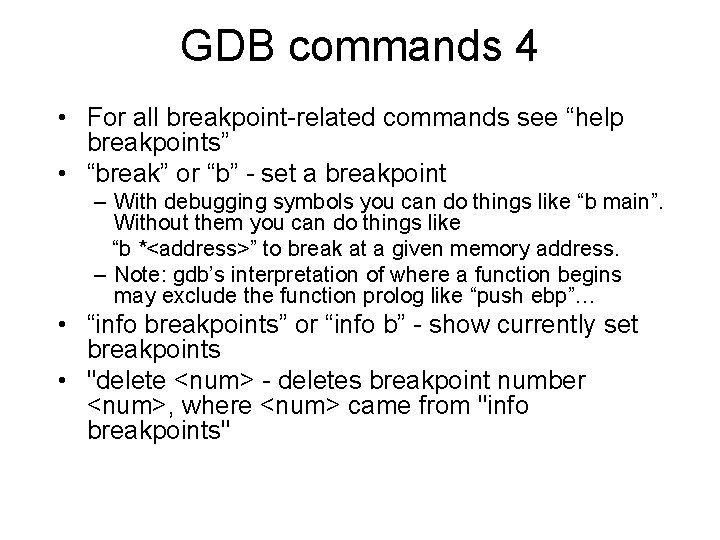 GDB commands 4

• For all breakpoint-related commands see “help breakpoints”
• “break” or “b” - set a breakpoint
– With debugging symbols you can do things like “b main”. Without them you can do things like
“b *<address>” to break at a given memory address.
– Note: gdb’s interpretation of where a function begins may exclude the function prolog like “push ebp”…
• “info breakpoints” or “info b” - show currently set breakpoints
• "delete <num> - deletes breakpoint number <num>, where <num> came from "info breakpoints"